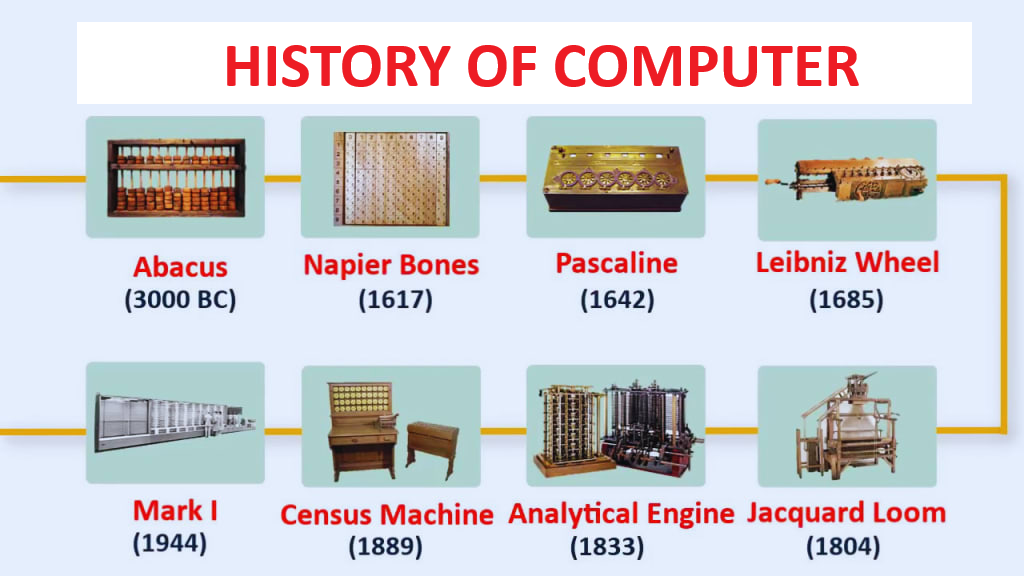 HISTORY OF COMPUTER

Abacus
(3000 BC)

Napier Bones
(1617)

Pascaline
(1642)

Leibniz Wheel
(1685)

Mark I
(1944)

Census Machine
(1889)

Analytical Engine
(1833)

Jacquard Loom
(1804)